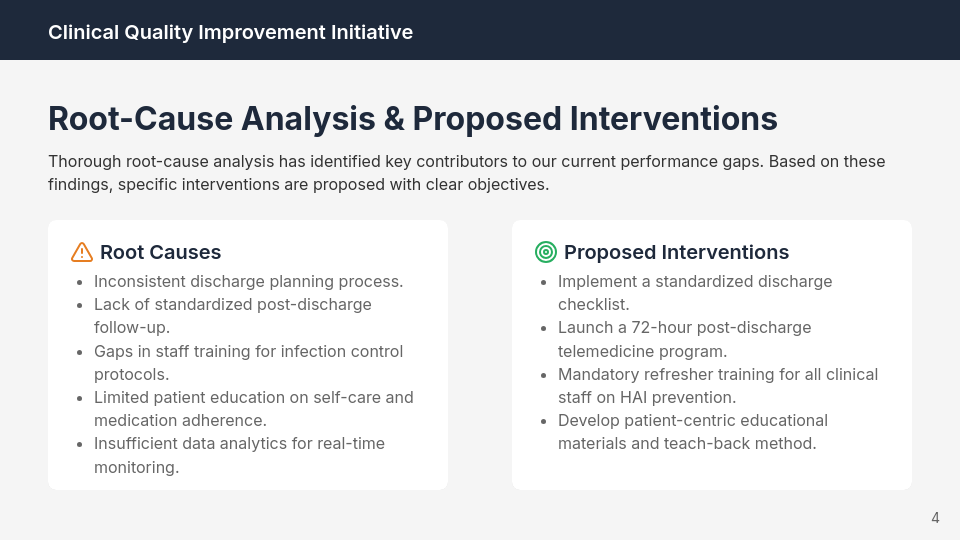 Clinical Quality Improvement Initiative

Root-Cause Analysis & Proposed Interventions

Thorough root-cause analysis has identified key contributors to our current performance gaps. Based on these findings, specific interventions are proposed with clear objectives.

Root Causes
- Inconsistent discharge planning process.
- Lack of standardized post-discharge follow-up.
- Gaps in staff training for infection control protocols.
- Limited patient education on self-care and medication adherence.
- Insufficient data analytics for real-time monitoring.

Proposed Interventions
- Implement a standardized discharge checklist.
- Launch a 72-hour post-discharge telemedicine program.
- Mandatory refresher training for all clinical staff on HAI prevention.
- Develop patient-centric educational materials and teach-back method.

4